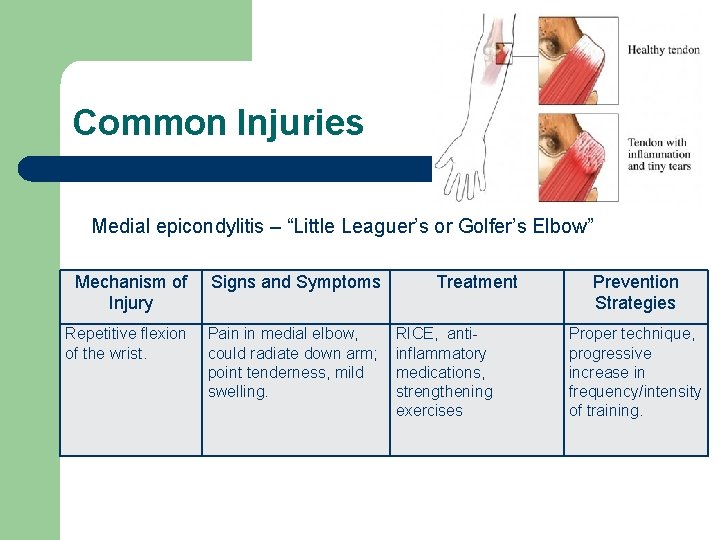 Common Injuries

Healthy tendon

Tendon with inflammation and tiny tears

Medial epicondylitis – "Little Leaguer's or Golfer's Elbow"

| Mechanism of Injury | Signs and Symptoms | Treatment | Prevention Strategies |
|---|---|---|---|
| Repetitive flexion of the wrist. | Pain in medial elbow, could radiate down arm; point tenderness, mild swelling. | RICE, anti-inflammatory medications, strengthening exercises | Proper technique, progressive increase in frequency/intensity of training. |